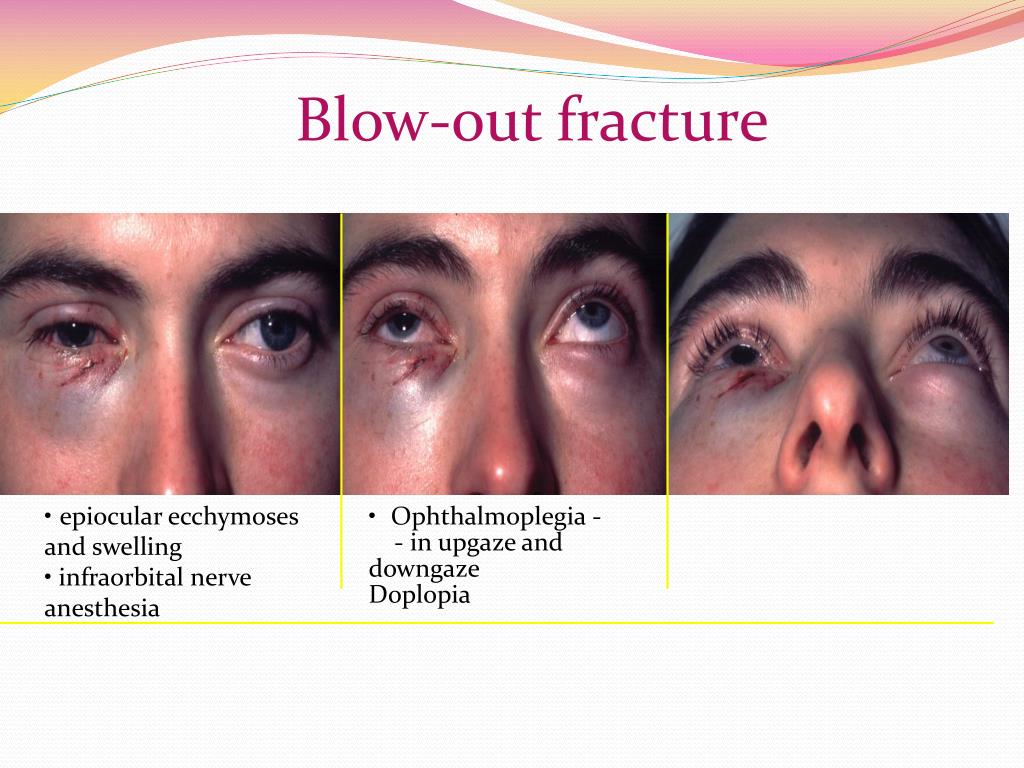 Blow-out fracture

• epiocular ecchymoses and swelling
• infraorbital nerve anesthesia

• Ophthalmoplegia -
- in upgaze and downgaze
Doplopia